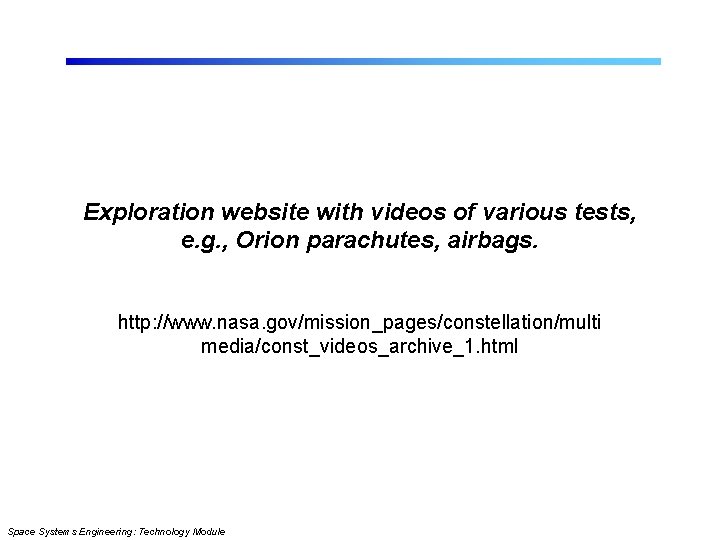 Exploration website with videos of various tests, e.g., Orion parachutes, airbags.

http://www.nasa.gov/mission_pages/constellation/multimedia/const_videos_archive_1.html

Space Systems Engineering: Technology Module